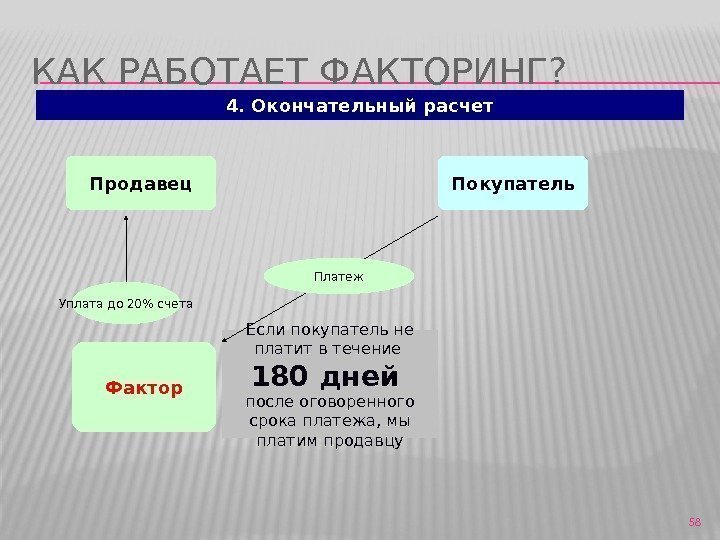 КАК РАБОТАЕТ ФАКТОРИНГ?

4. Окончательный расчет

Продавец

Покупатель

Платеж

Уплата до 20% счета

Фактор

Если покупатель не платит в течение

180 дней

после оговоренного срока платежа, мы платим продавцу

58